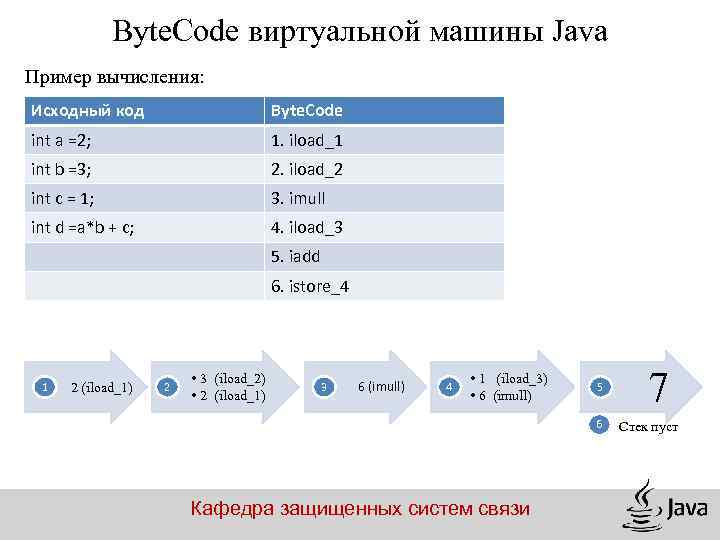 ByteCode виртуальной машины Java

Пример вычисления:

| Исходный код | ByteCode |
|---|---|
| int a =2; | 1. iload_1 |
| int b =3; | 2. iload_2 |
| int c = 1; | 3. imull |
| int d =a*b + c; | 4. iload_3 |
| | 5. iadd |
| | 6. istore_4 |

1 2 (iload_1)

2
• 3 (iload_2)
• 2 (iload_1)

3 6 (imull)

4
• 1 (iload_3)
• 6 (imull)

5 7

6 Стек пуст

Кафедра защищенных систем связи

Java